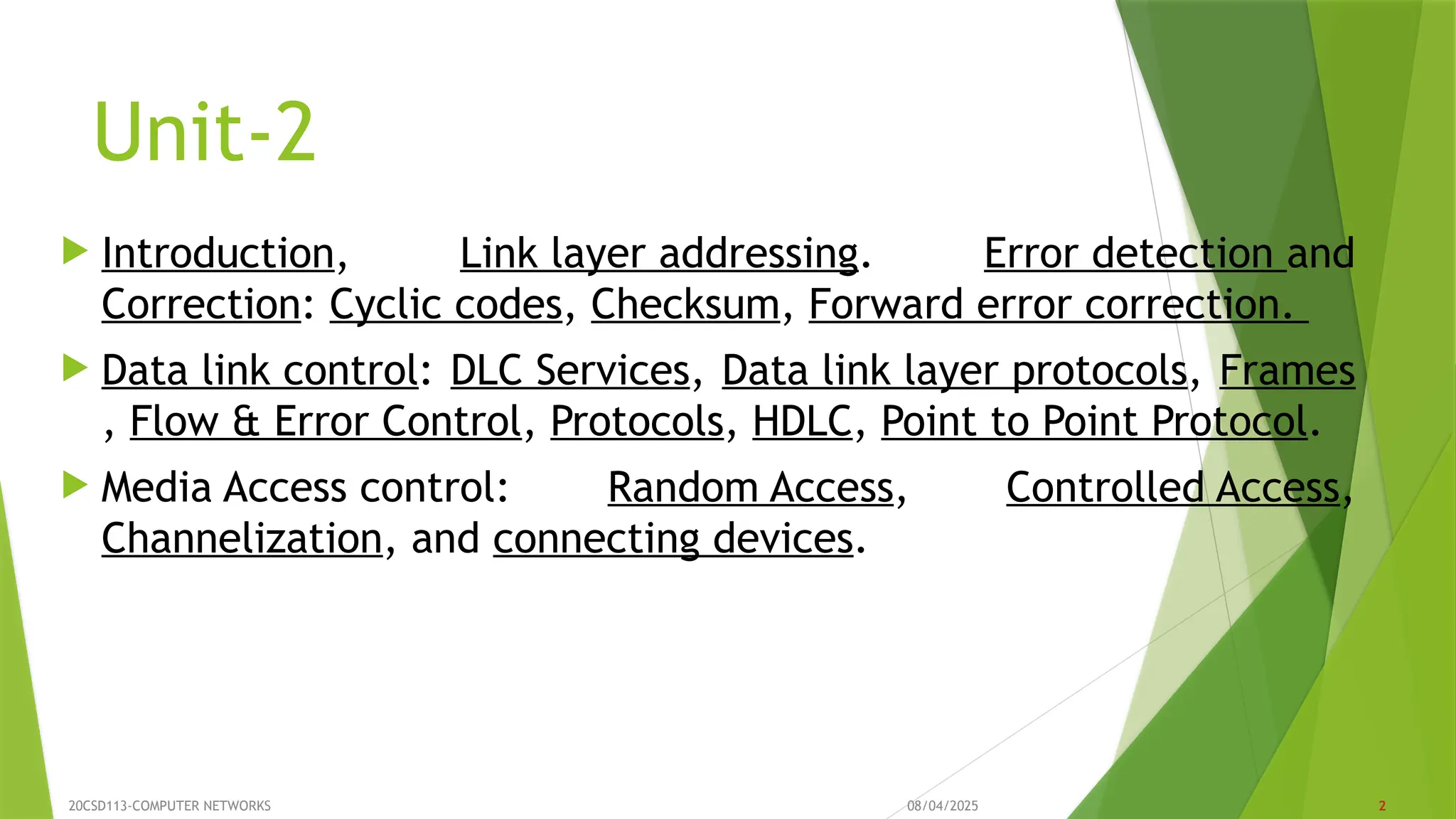 Unit-2

Introduction, Link layer addressing. Error detection and Correction: Cyclic codes, Checksum, Forward error correction.

Data link control: DLC Services, Data link layer protocols, Frames , Flow & Error Control, Protocols, HDLC, Point to Point Protocol.

Media Access control: Random Access, Controlled Access, Channelization, and connecting devices.

20CSD113-COMPUTER NETWORKS 08/04/2025 2